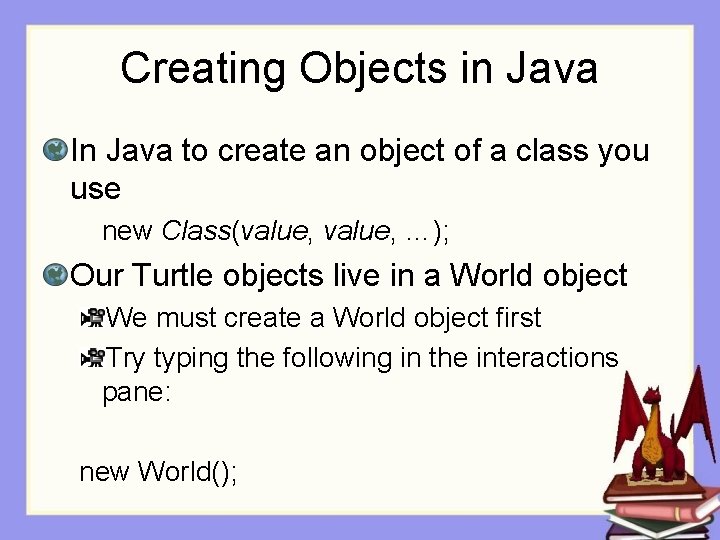 Creating Objects in Java

In Java to create an object of a class you use

new Class(value, value, …);

Our Turtle objects live in a World object

We must create a World object first

Try typing the following in the interactions pane:

new World();